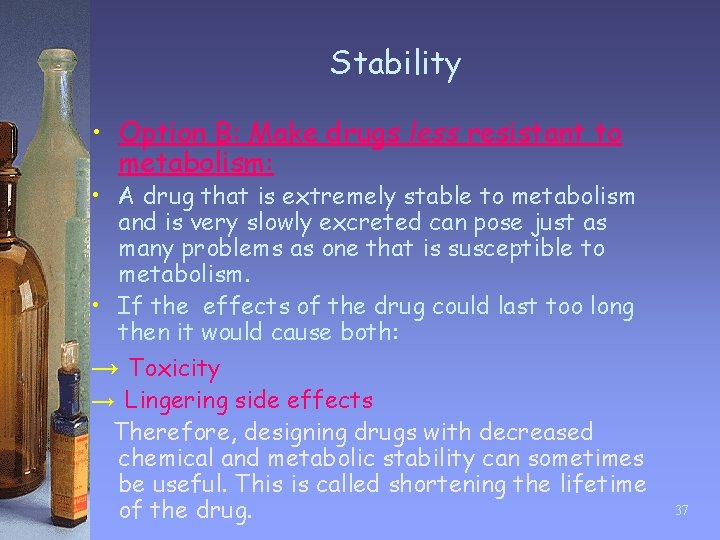 Stability

• Option B: Make drugs less resistant to metabolism:

• A drug that is extremely stable to metabolism and is very slowly excreted can pose just as many problems as one that is susceptible to metabolism.

• If the effects of the drug could last too long then it would cause both:

→ Toxicity

→ Lingering side effects

Therefore, designing drugs with decreased chemical and metabolic stability can sometimes be useful. This is called shortening the lifetime of the drug.

37